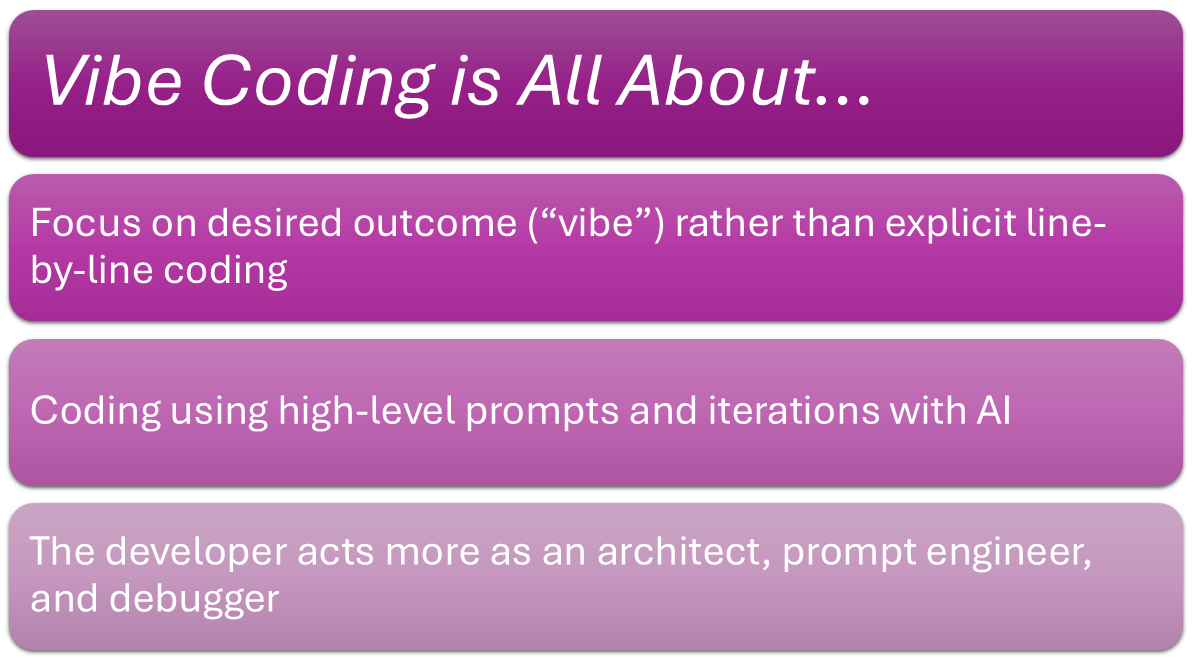 Vibe Coding is All About…

Focus on desired outcome (“vibe”) rather than explicit line-by-line coding

Coding using high-level prompts and iterations with AI

The developer acts more as an architect, prompt engineer, and debugger